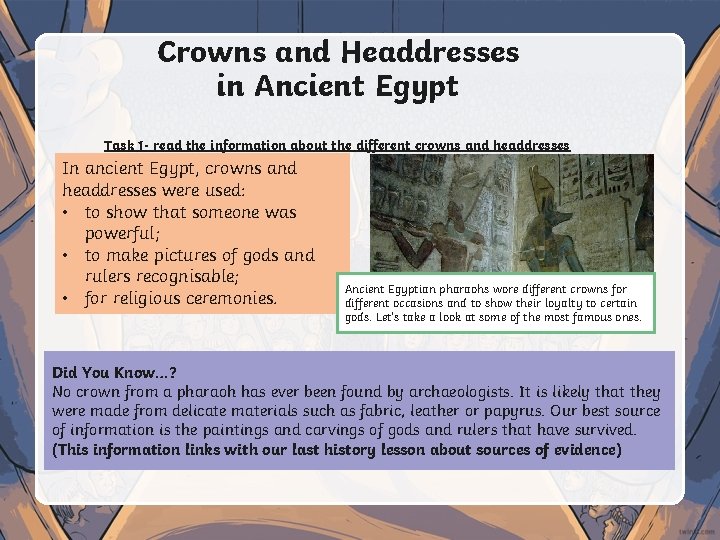 Crowns and Headdresses in Ancient Egypt

Task 1- read the information about the different crowns and headdresses

In ancient Egypt, crowns and headdresses were used:
• to show that someone was powerful;
• to make pictures of gods and rulers recognisable;
• for religious ceremonies.

Ancient Egyptian pharaohs wore different crowns for different occasions and to show their loyalty to certain gods. Let's take a look at some of the most famous ones.

Did You Know…?
No crown from a pharaoh has ever been found by archaeologists. It is likely that they were made from delicate materials such as fabric, leather or papyrus. Our best source of information is the paintings and carvings of gods and rulers that have survived.
(This information links with our last history lesson about sources of evidence)

twinkl.com